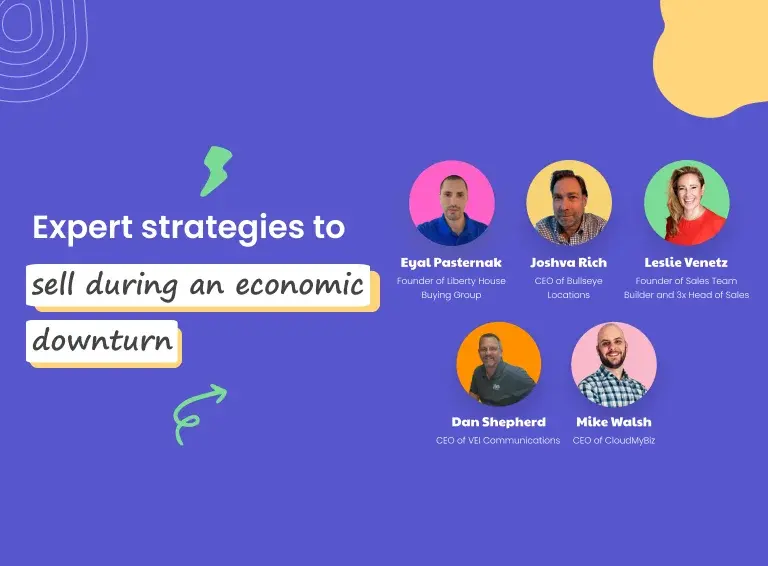 Expert strategies to

sell during an economic downturn

Eyal Pasternak
Founder of Liberty House Buying Group

Joshva Rich
CEO of Bullseye Locations

Leslie Venetz
Founder of Sales Team Builder and 3x Head of Sales

Dan Shepherd
CEO of VEI Communications

Mike Walsh
CEO of CloudMyBiz